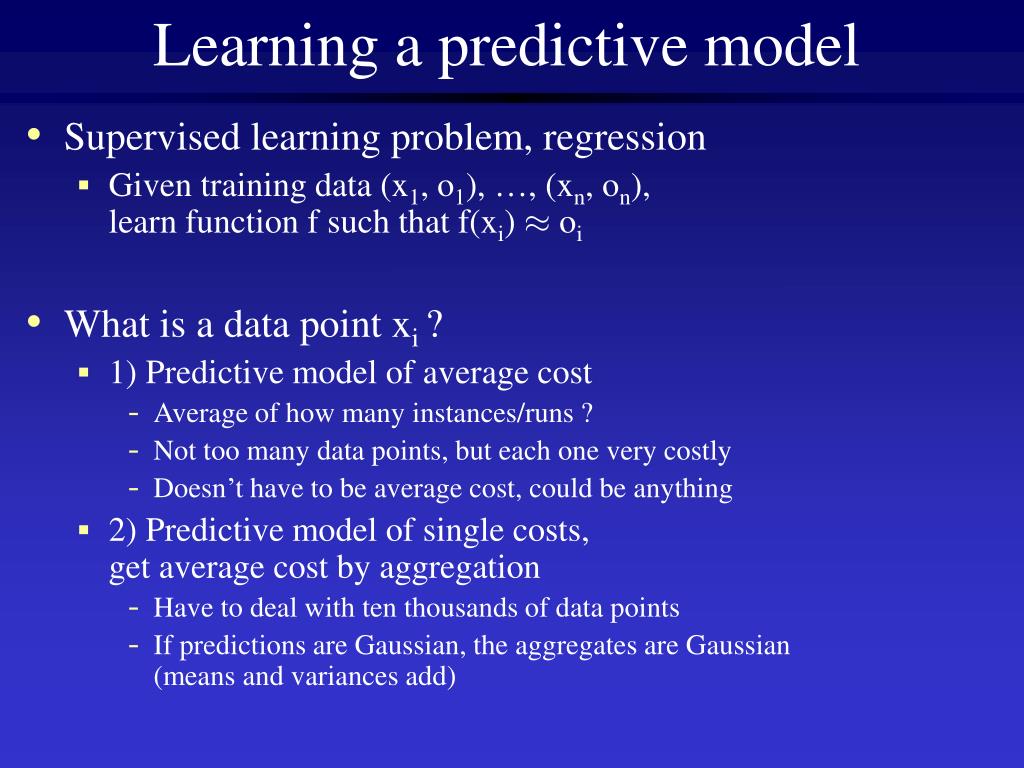 Learning a predictive model

• Supervised learning problem, regression
 ▪ Given training data $(x_1, o_1), \ldots, (x_n, o_n)$, learn function f such that $f(x_i) \approx o_i$

• What is a data point $x_i$ ?
 ▪ 1) Predictive model of average cost
  - Average of how many instances/runs ?
  - Not too many data points, but each one very costly
  - Doesn't have to be average cost, could be anything
 ▪ 2) Predictive model of single costs, get average cost by aggregation
  - Have to deal with ten thousands of data points
  - If predictions are Gaussian, the aggregates are Gaussian (means and variances add)